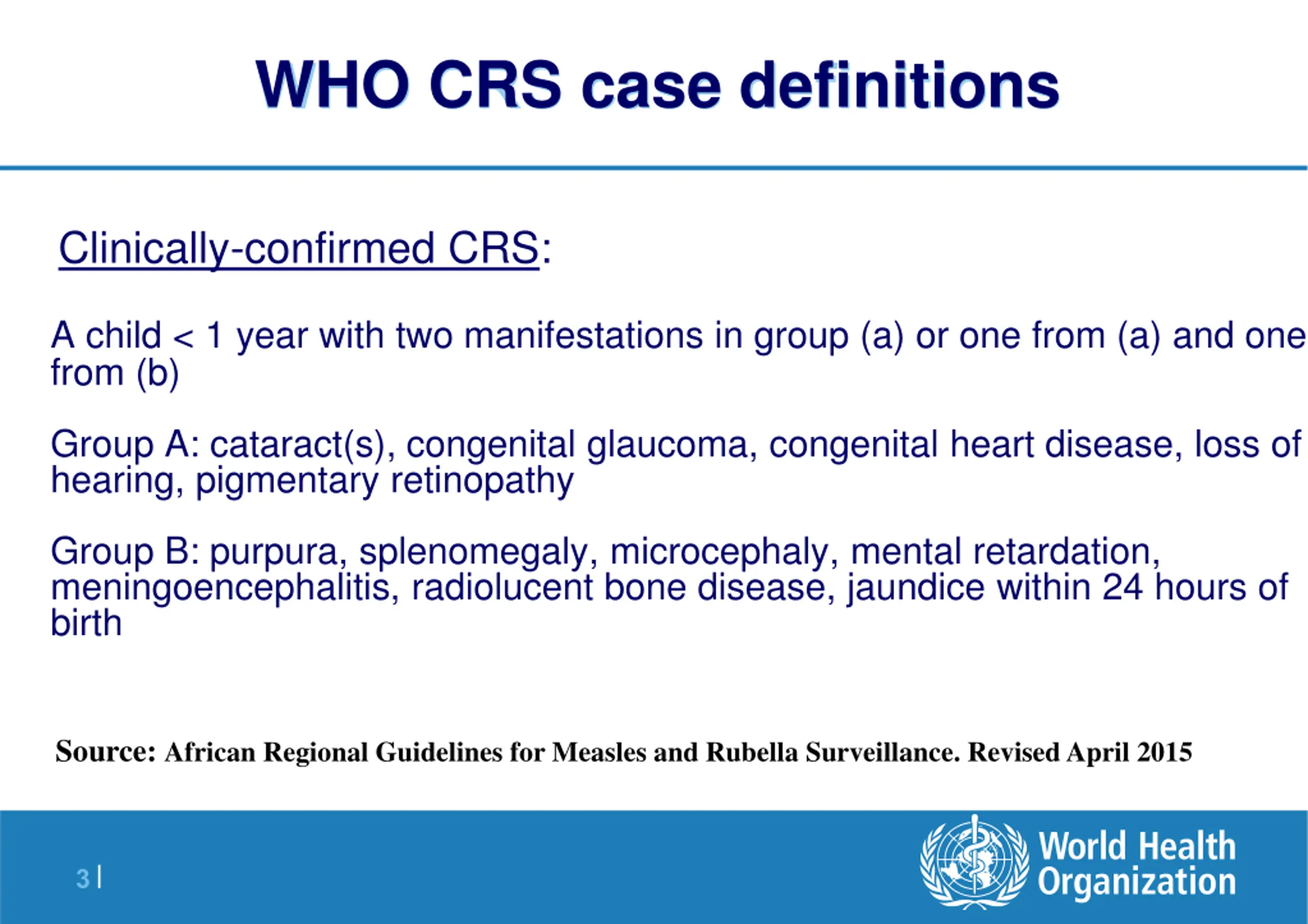 WHO CRS case definitions

Clinically-confirmed CRS:

A child < 1 year with two manifestations in group (a) or one from (a) and one from (b)

Group A: cataract(s), congenital glaucoma, congenital heart disease, loss of hearing, pigmentary retinopathy

Group B: purpura, splenomegaly, microcephaly, mental retardation, meningoencephalitis, radiolucent bone disease, jaundice within 24 hours of birth

Source: African Regional Guidelines for Measles and Rubella Surveillance. Revised April 2015

3 |

World Health Organization